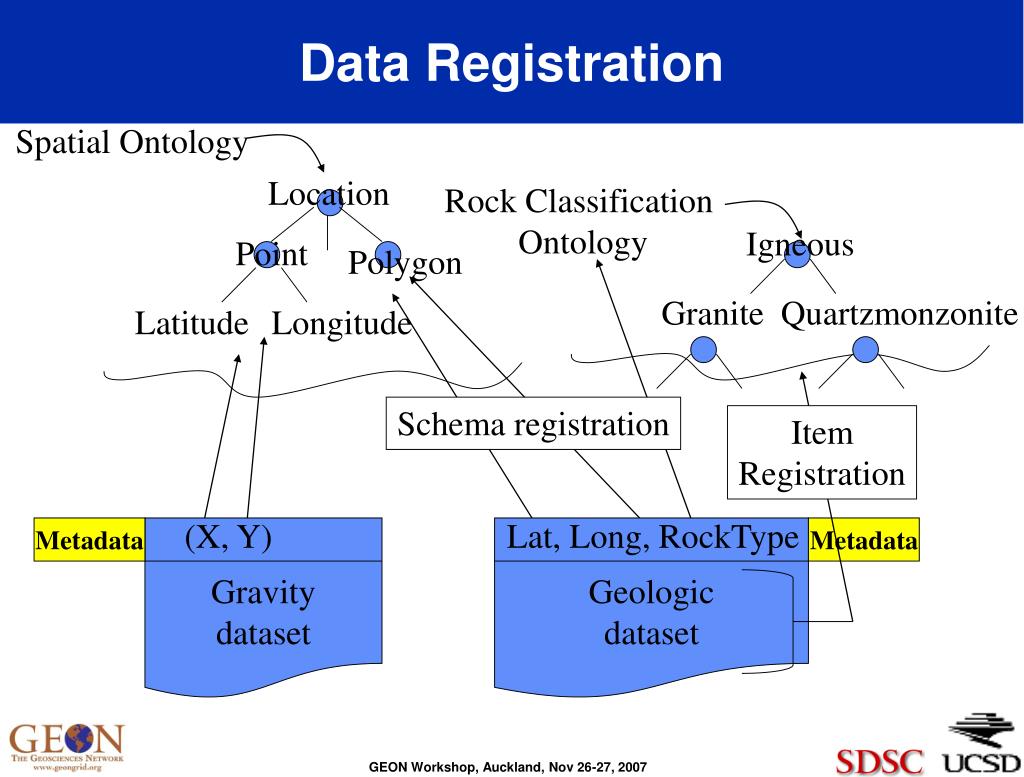 Data Registration

Spatial Ontology

Location

Point

Polygon

Latitude Longitude

Rock Classification Ontology

Igneous

Granite Quartzmonzonite

Schema registration

Item Registration

Metadata

(X, Y)

Gravity dataset

Lat, Long, RockType

Metadata

Geologic dataset

GEON
THE GEOSCIENCES NETWORK
www.geongrid.org

GEON Workshop, Auckland, Nov 26-27, 2007

SDSC UCSD